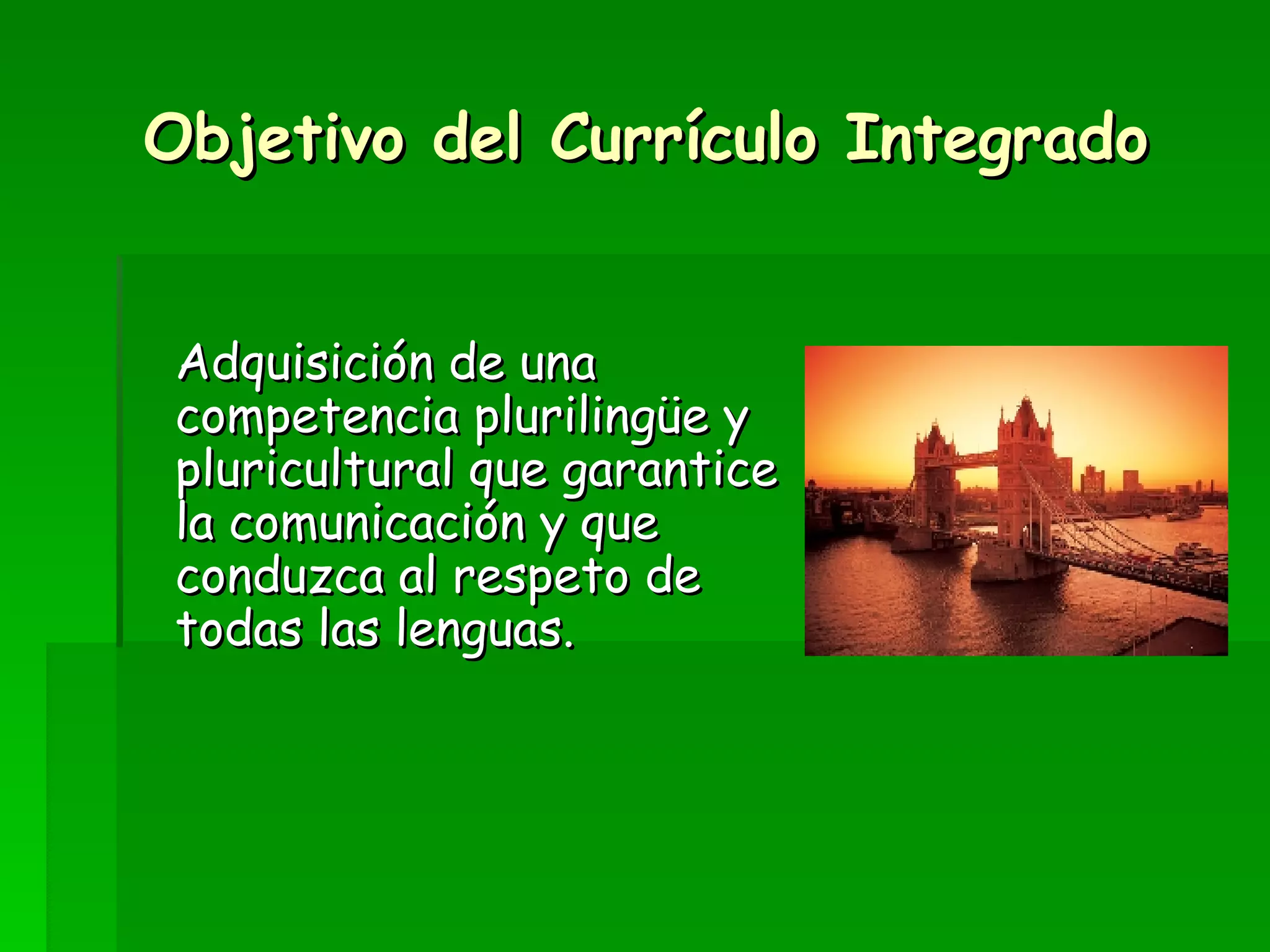 Objetivo del Currículo Integrado

Adquisición de una competencia plurilingüe y pluricultural que garantice la comunicación y que conduzca al respeto de todas las lenguas.